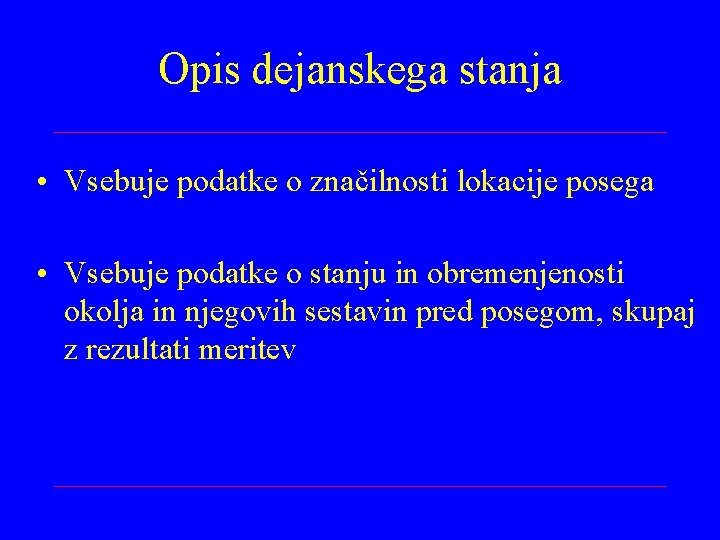 Opis dejanskega stanja

• Vsebuje podatke o značilnosti lokacije posega

• Vsebuje podatke o stanju in obremenjenosti okolja in njegovih sestavin pred posegom, skupaj z rezultati meritev